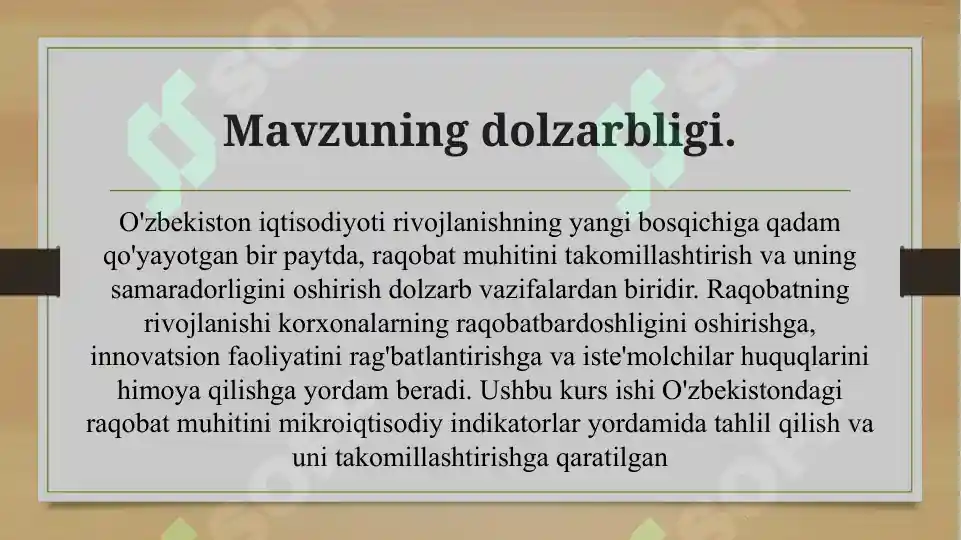 Mavzuning dolzarbligi.

O'zbekiston iqtisodiyoti rivojlanishning yangi bosqichiga qadam qo'yayotgan bir paytda, raqobat muhitini takomillashtirish va uning samaradorligini oshirish dolzarb vazifalardan biridir. Raqobatning rivojlanishi korxonalarning raqobatbardoshligini oshirishga, innovatsion faoliyatini rag'batlantirishga va iste'molchilar huquqlarini himoya qilishga yordam beradi. Ushbu kurs ishi O'zbekistondagi raqobat muhitini mikroiqtisodiy indikatorlar yordamida tahlil qilish va uni takomillashtirishga qaratilgan